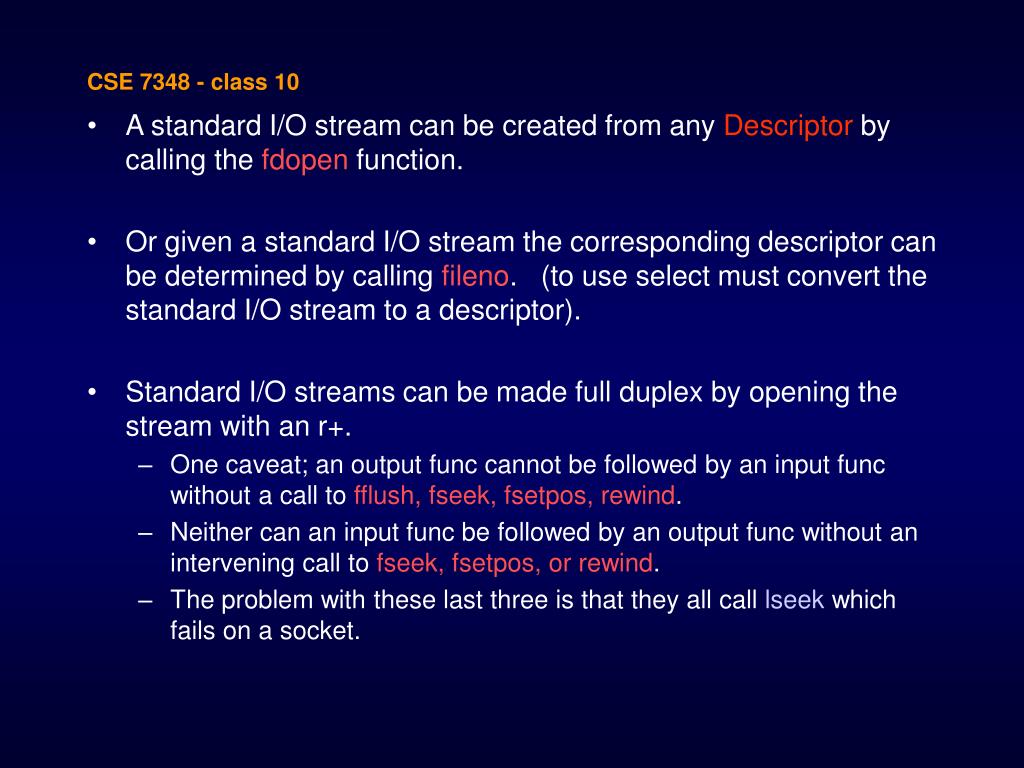 CSE 7348 - class 10

• A standard I/O stream can be created from any Descriptor by calling the fdopen function.

• Or given a standard I/O stream the corresponding descriptor can be determined by calling fileno. (to use select must convert the standard I/O stream to a descriptor).

• Standard I/O streams can be made full duplex by opening the stream with an r+.
– One caveat; an output func cannot be followed by an input func without a call to fflush, fseek, fsetpos, rewind.
– Neither can an input func be followed by an output func without an intervening call to fseek, fsetpos, or rewind.
– The problem with these last three is that they all call lseek which fails on a socket.